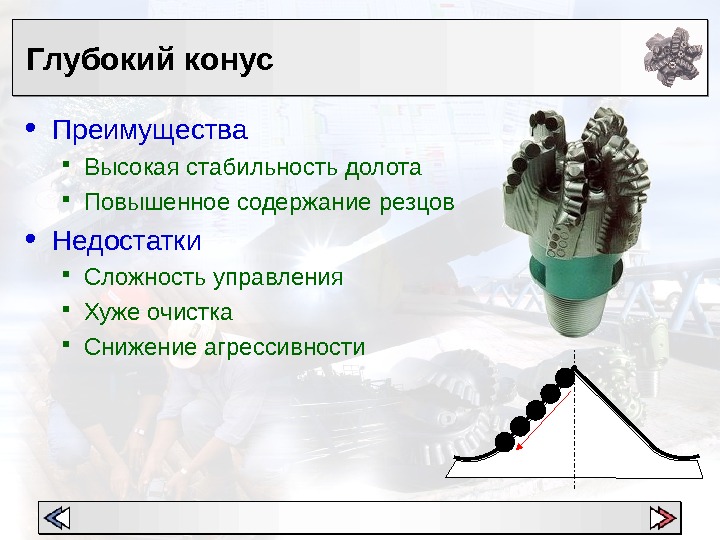 Глубокий конус

• Преимущества
  ▪ Высокая стабильность долота
  ▪ Повышенное содержание резцов
• Недостатки
  ▪ Сложность управления
  ▪ Хуже очистка
  ▪ Снижение агрессивности